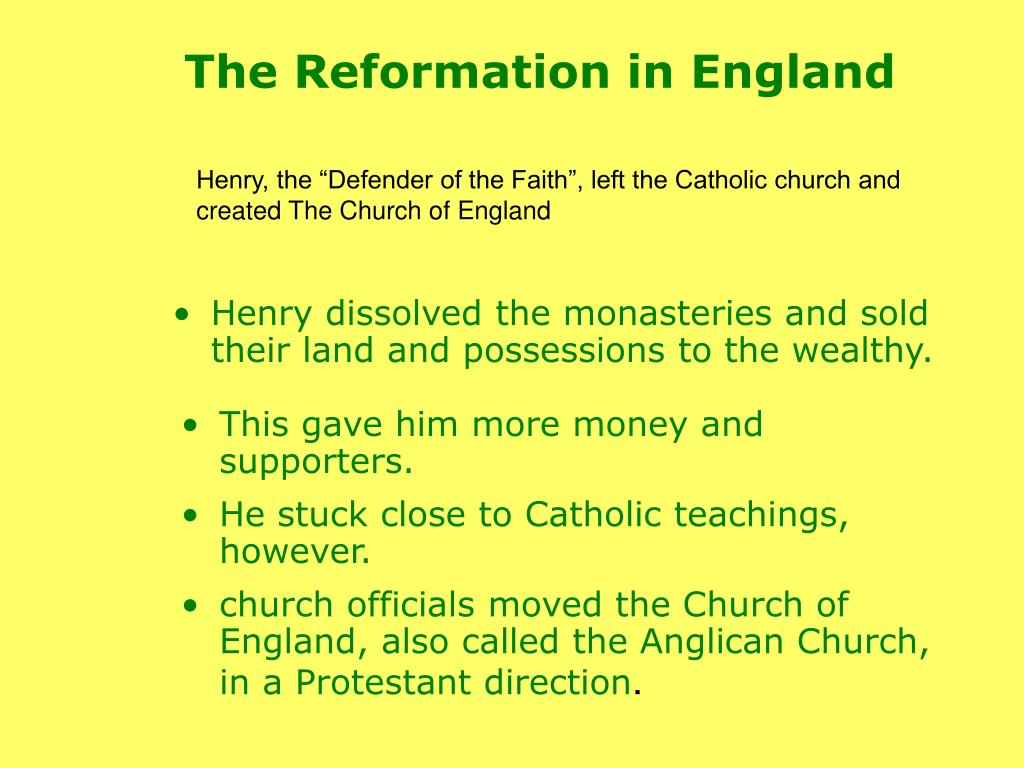 The Reformation in England

Henry, the “Defender of the Faith”, left the Catholic church and created The Church of England

• Henry dissolved the monasteries and sold their land and possessions to the wealthy.

• This gave him more money and supporters.
• He stuck close to Catholic teachings, however.
• church officials moved the Church of England, also called the Anglican Church, in a Protestant direction.